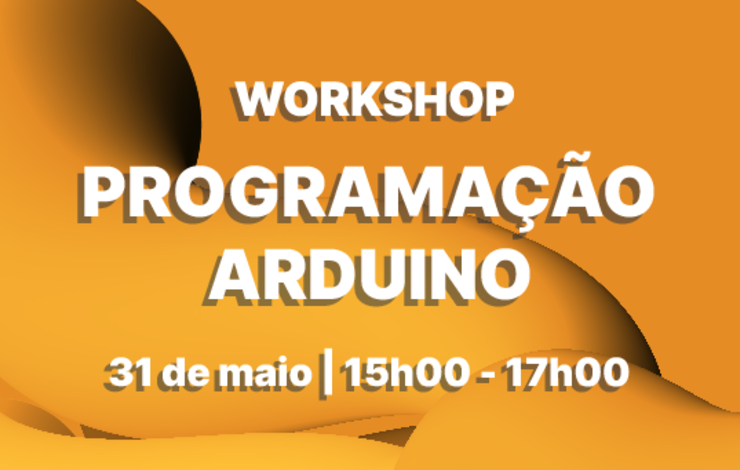 WORKSHOP

PROGRAMAÇÃO ARDUINO

31 de maio | 15h00 - 17h00